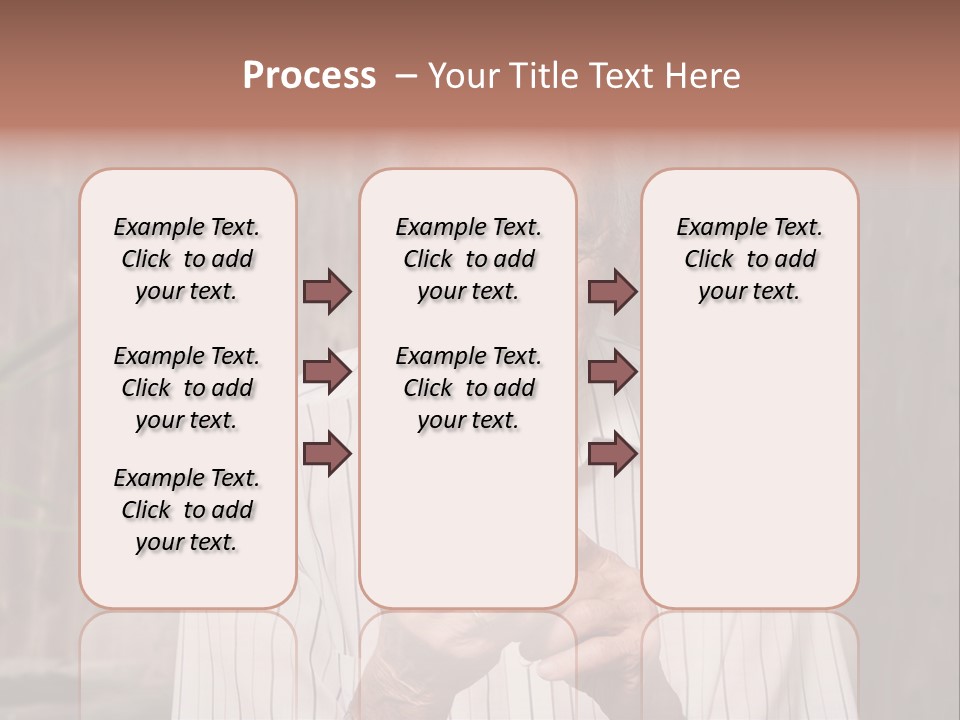 Process – Your Title Text Here

Example Text. Click to add your text.

Example Text. Click to add your text.

Example Text. Click to add your text.

Example Text. Click to add your text.

Example Text. Click to add your text.

Example Text. Click to add your text.